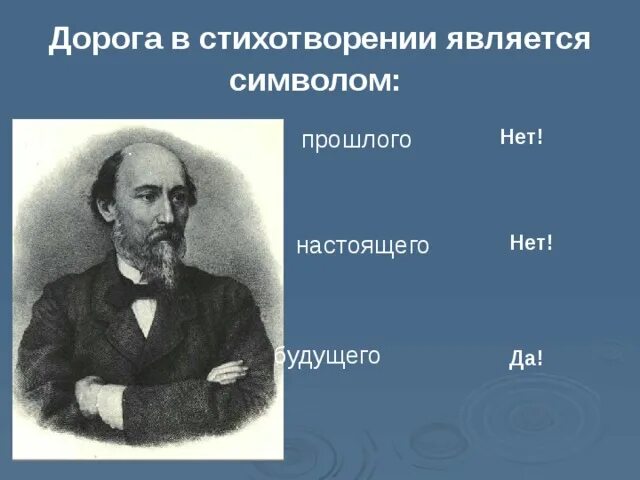 Дорога в стихотворении является символом:

прошлого Нет!

настоящего Нет!

будущего Да!